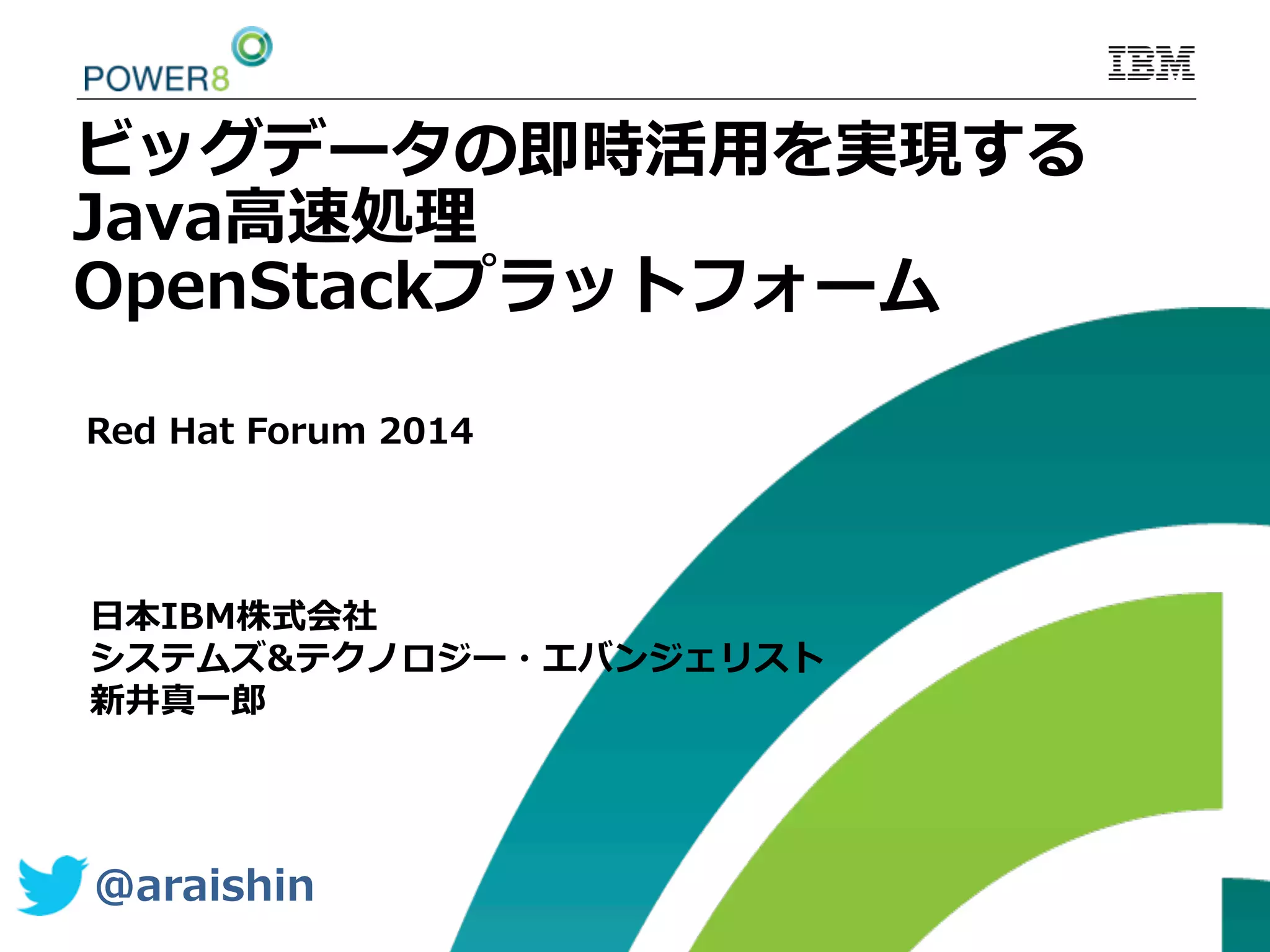 POWER8

IBM

ビッグデータの即時活用を実現する
Java高速処理
OpenStackプラットフォーム

Red Hat Forum 2014

日本IBM株式会社
システムズ&テクノロジー・エバンジェリスト
新井真一郎

@araishin